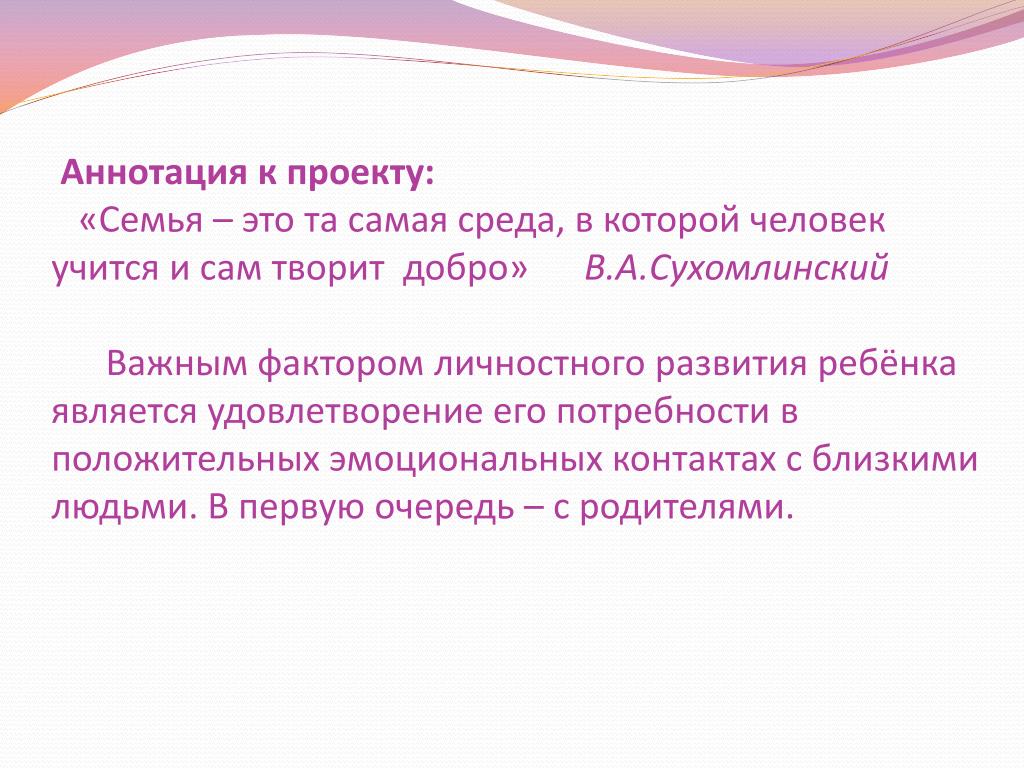 Аннотация к проекту:
«Семья – это та самая среда, в которой человек учится и сам творит добро» В.А.Сухомлинский

Важным фактором личностного развития ребёнка является удовлетворение его потребности в положительных эмоциональных контактах с близкими людьми. В первую очередь – с родителями.